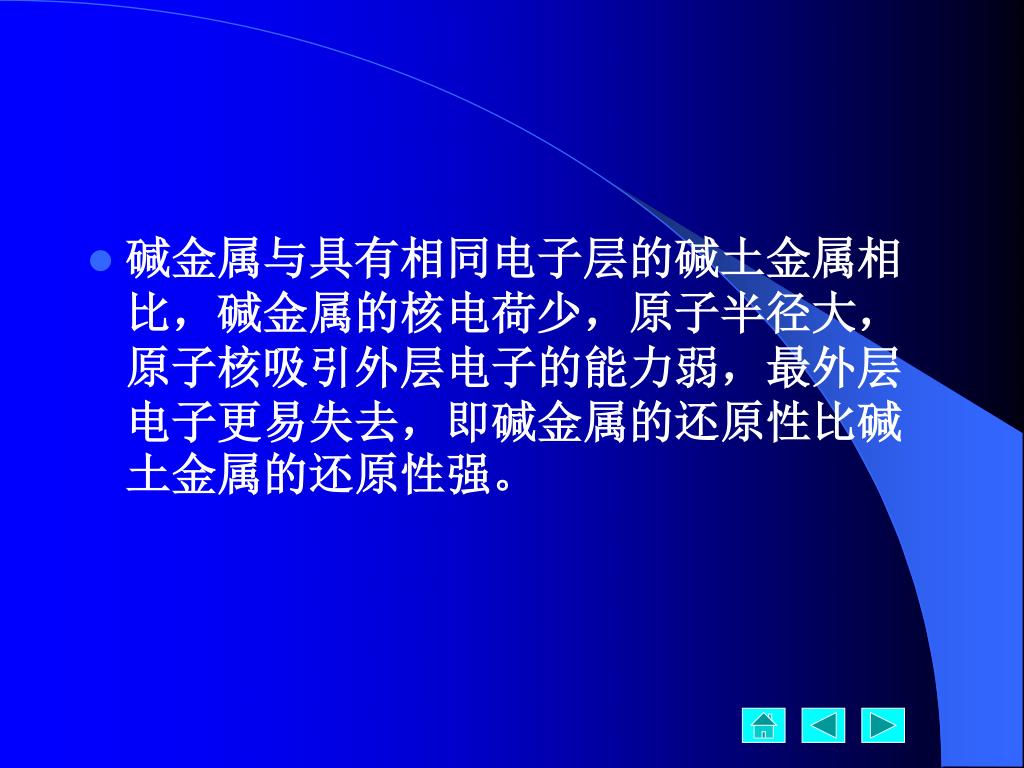 碱金属与具有相同电子层的碱土金属相比，碱金属的核电荷少，原子半径大，原子核吸引外层电子的能力弱，最外层电子更易失去，即碱金属的还原性比碱土金属的还原性强。